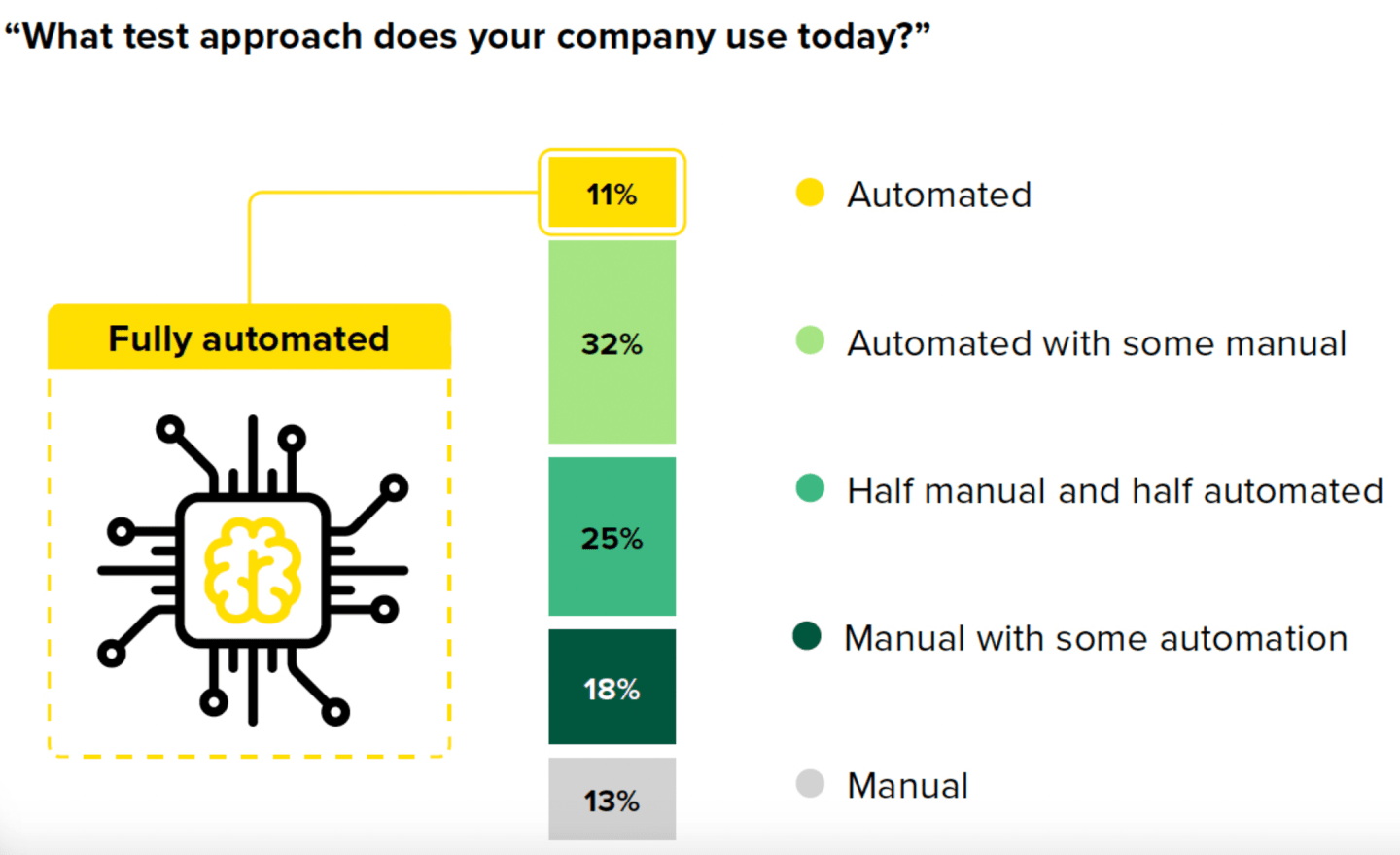 “What test approach does your company use today?”

Fully automated

11%

32%

25%

18%

13%

Automated

Automated with some manual

Half manual and half automated

Manual with some automation

Manual